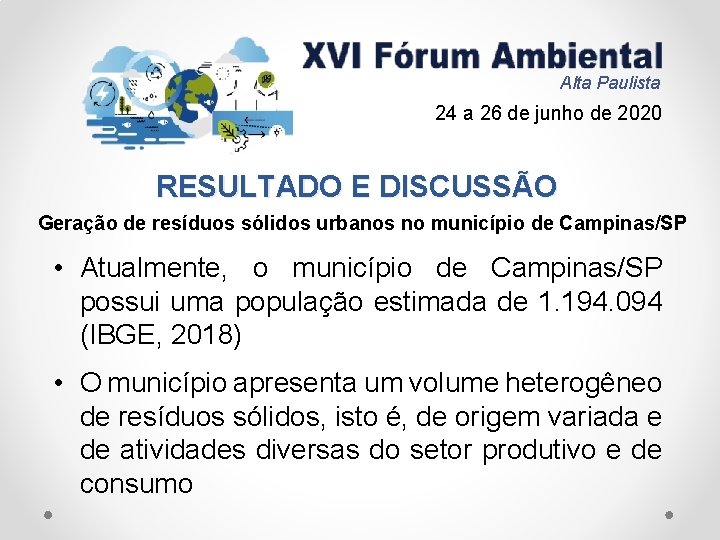 XVI Fórum Ambiental
Alta Paulista
24 a 26 de junho de 2020

RESULTADO E DISCUSSÃO

Geração de resíduos sólidos urbanos no município de Campinas/SP

• Atualmente, o município de Campinas/SP possui uma população estimada de 1.194.094 (IBGE, 2018)

• O município apresenta um volume heterogêneo de resíduos sólidos, isto é, de origem variada e de atividades diversas do setor produtivo e de consumo